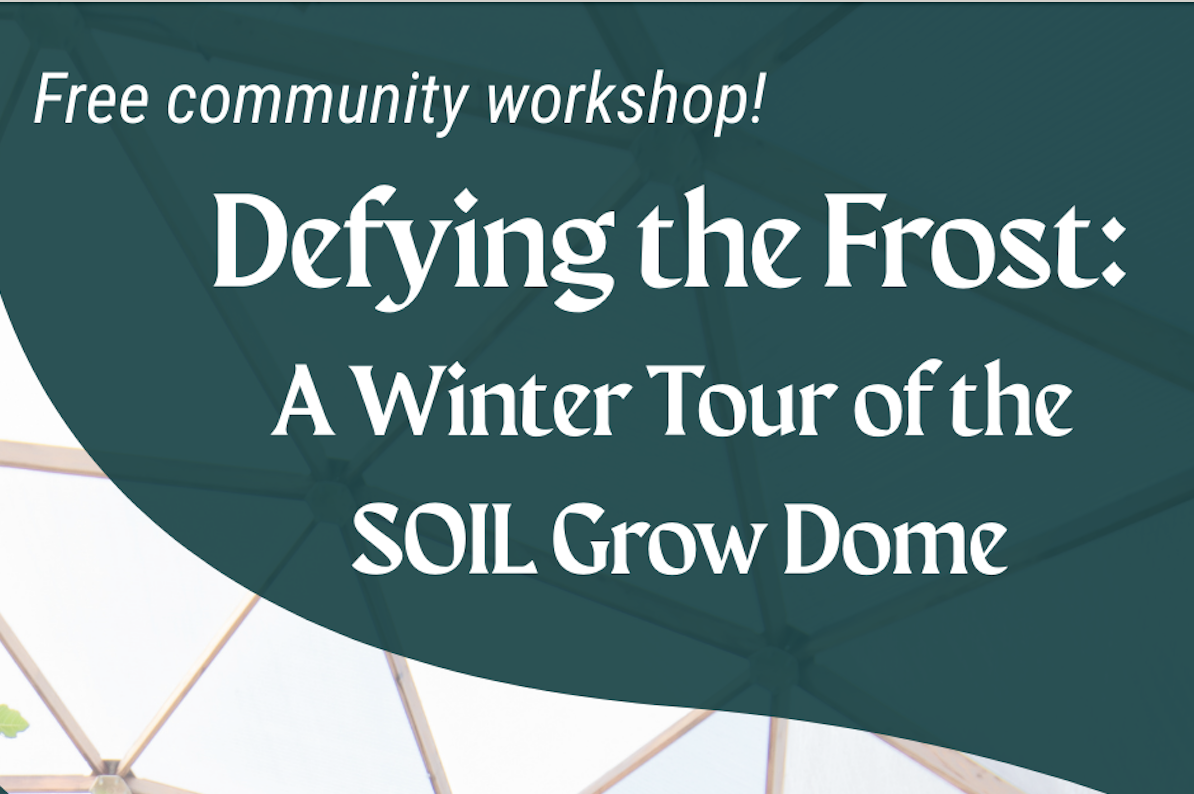 Free community workshop!

Defying the Frost:
A Winter Tour of the SOIL Grow Dome